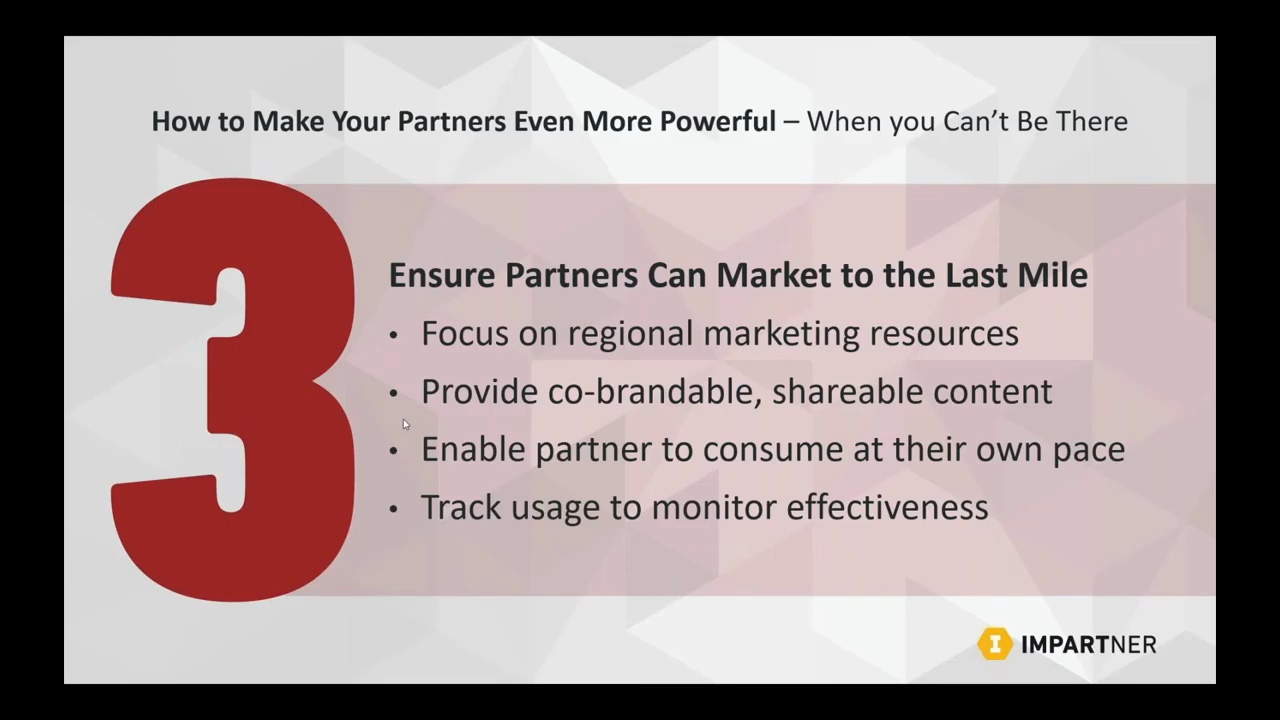 How to Make Your Partners Even More Powerful – When you Can't Be There

3

Ensure Partners Can Market to the Last Mile

• Focus on regional marketing resources
• Provide co-brandable, shareable content
• Enable partner to consume at their own pace
• Track usage to monitor effectiveness

IMPARTNER